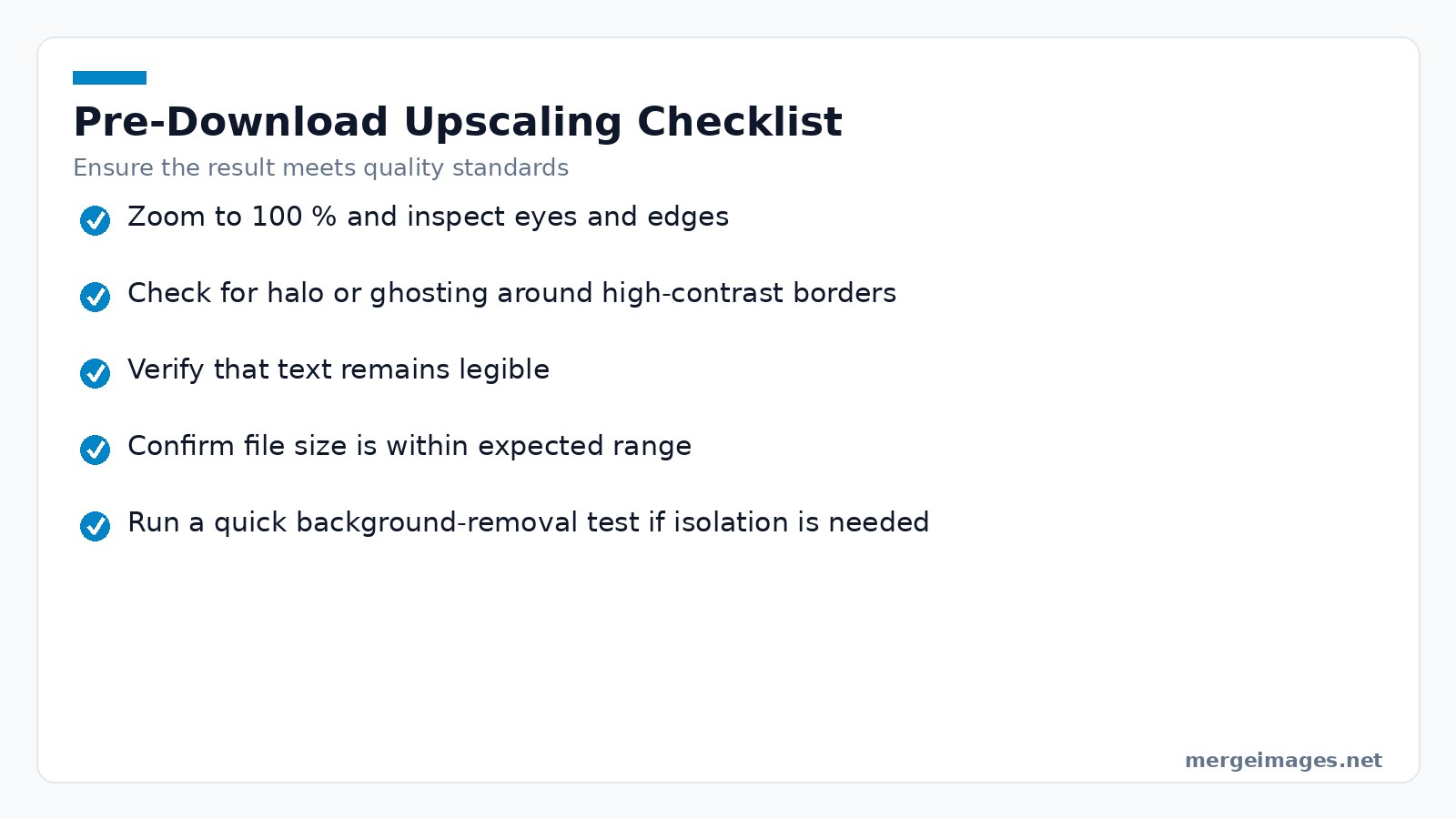 Pre-Download Upscaling Checklist

Ensure the result meets quality standards

Zoom to 100 % and inspect eyes and edges

Check for halo or ghosting around high-contrast borders

Verify that text remains legible

Confirm file size is within expected range

Run a quick background-removal test if isolation is needed

mergeimages.net